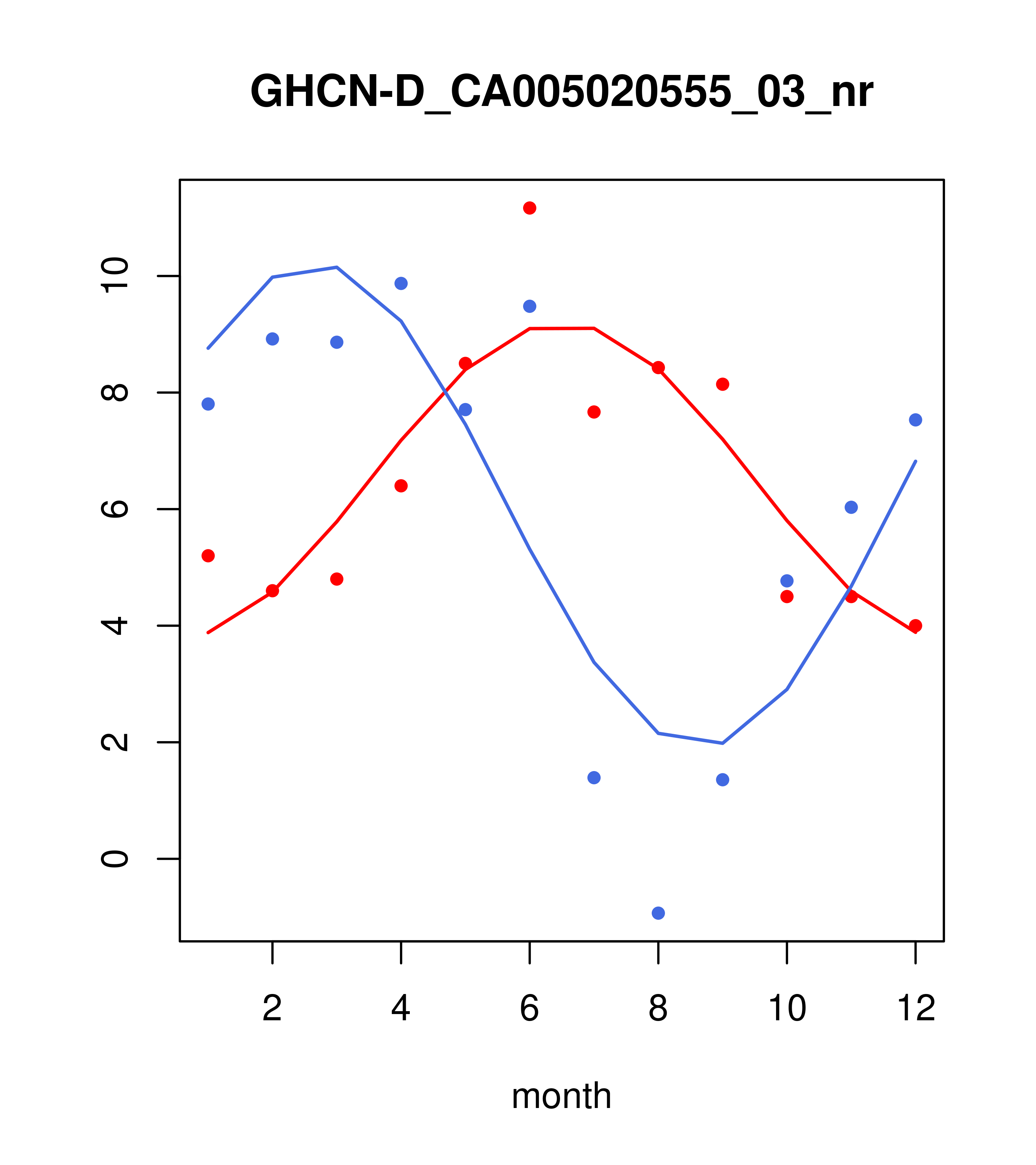 GHCN-D_CA005020555_03_nr

10
8
6
4
2
0

2
4
6
8
10
12

month